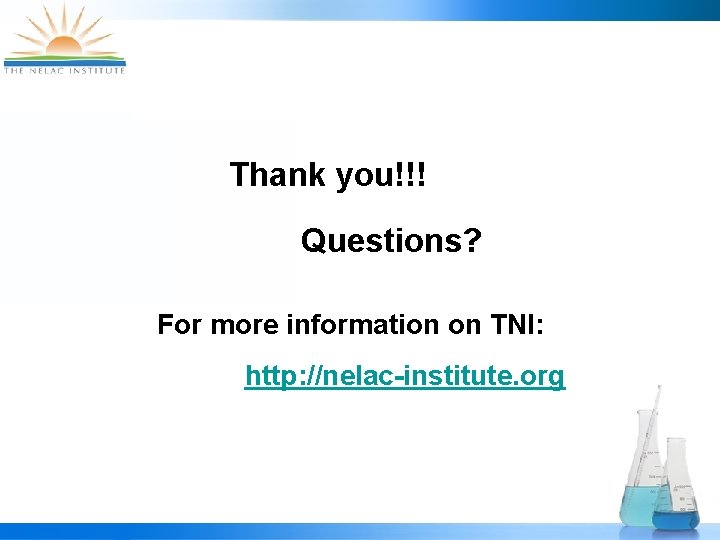 THE NELAC INSTITUTE

Thank you!!!

Questions?

For more information on TNI:

http://nelac-institute.org